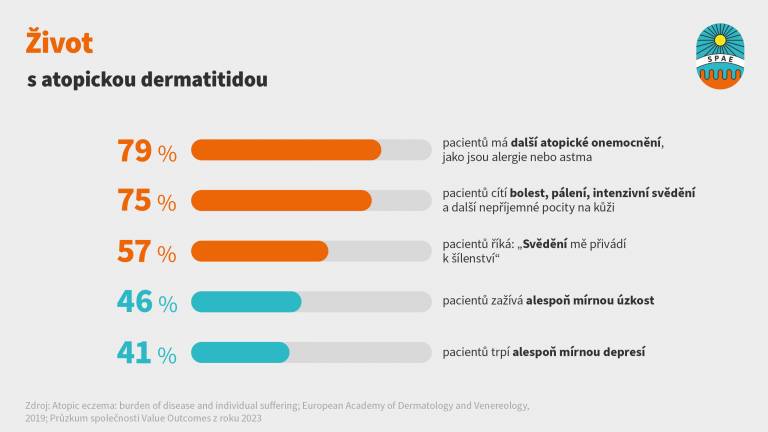 Život
s atopickou dermatitidou

SPAE

79 % pacientů má další atopické onemocnění, jako jsou alergie nebo astma

75 % pacientů cítí bolest, pálení, intenzivní svědění a další nepříjemné pocity na kůži

57 % pacientů říká: „Svědění mě přivádí k šílenství“

46 % pacientů zažívá alespoň mírnou úzkost

41 % pacientů trpí alespoň mírnou depresí

Zdroj: Atopic eczema: burden of disease and individual suffering; European Academy of Dermatology and Venereology, 2019; Průzkum společnosti Value Outcomes z roku 2023